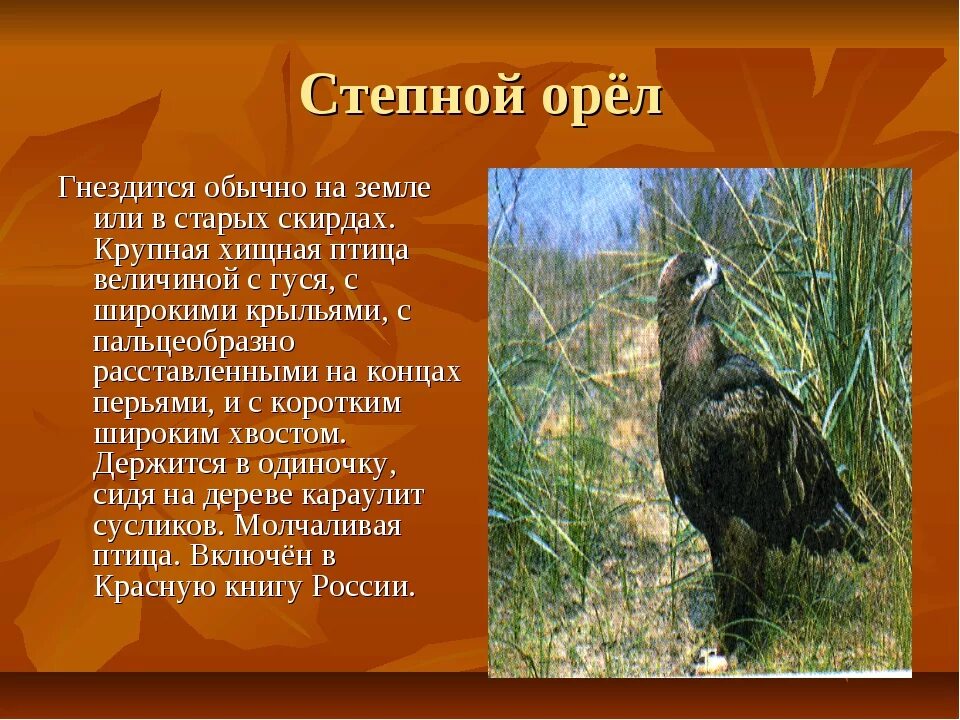 Степной орёл

Гнездится обычно на земле или в старых скирдах. Крупная хищная птица величиной с гуся, с широкими крыльями, с пальцеобразно расставленными на концах перьями, и с коротким широким хвостом. Держится в одиночку, сидя на дереве караулит сусликов. Молчаливая птица. Включён в Красную книгу России.